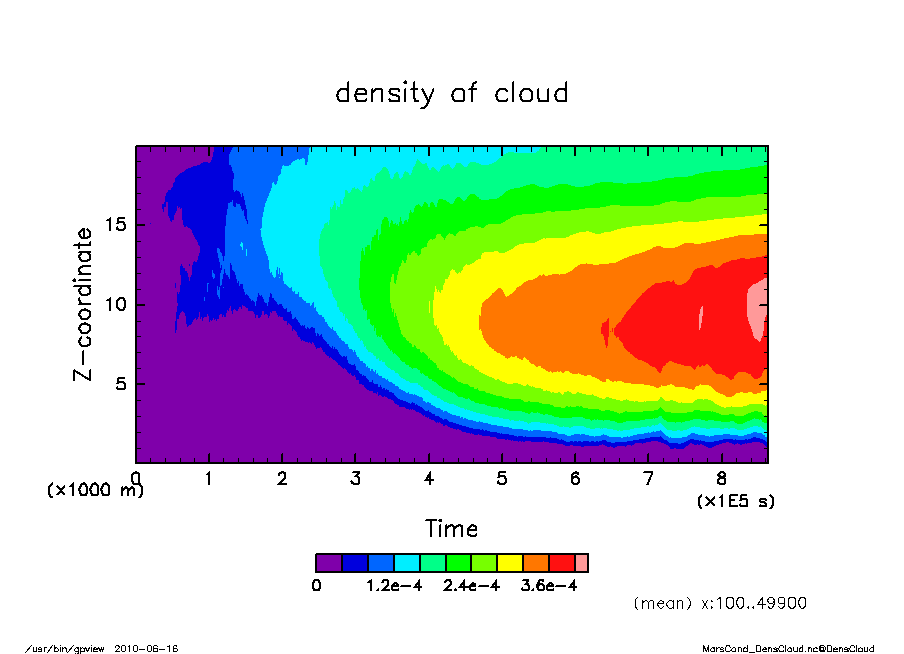 density of cloud

Z-coordinate

15
10
5

(x1000 m)

0 1 2 3 4 5 6 7 8

(x1E5 s)

Time

0 1.2e-4 2.4e-4 3.6e-4

(mean) x:100..49900

/usr/bin/gpview 2010-06-16

MarsCond_DensCloud.nc@DensCloud